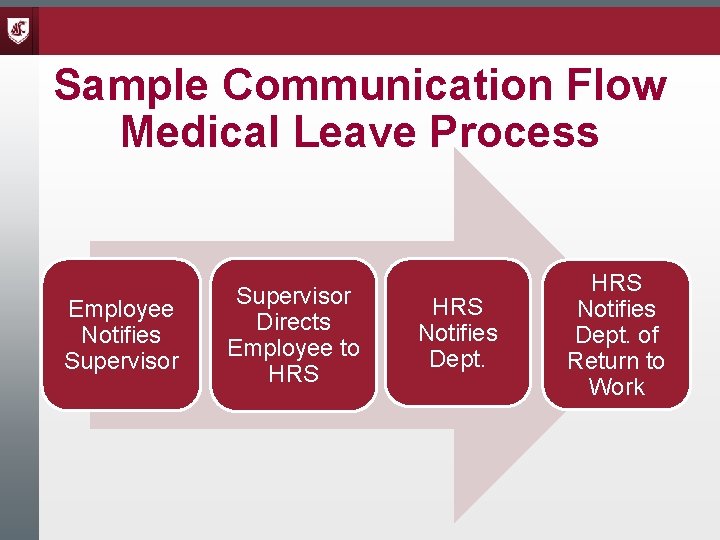 Sample Communication Flow
Medical Leave Process

Employee Notifies Supervisor

Supervisor Directs Employee to HRS

HRS Notifies Dept.

HRS Notifies Dept. of Return to Work